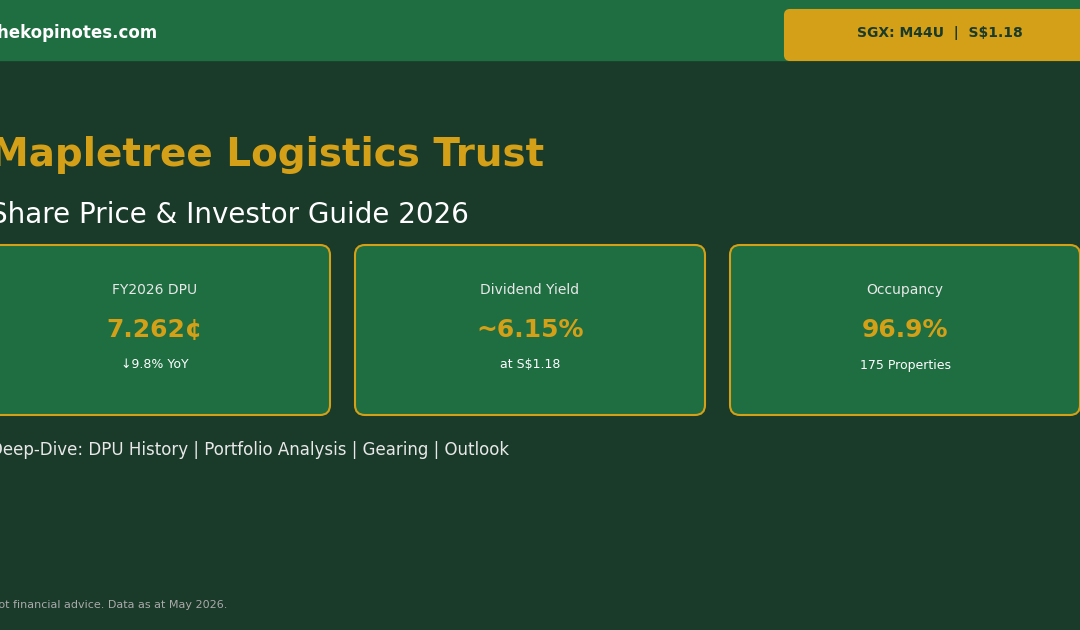 hekopinotes.com

SGX: M44U | S$1.18

Mapletree Logistics Trust

Share Price & Investor Guide 2026

FY2026 DPU
7.262¢
↓9.8% YoY

Dividend Yield
~6.15%
at S$1.18

Occupancy
96.9%
175 Properties

Deep-Dive: DPU History | Portfolio Analysis | Gearing | Outlook

ot financial advice. Data as at May 2026.